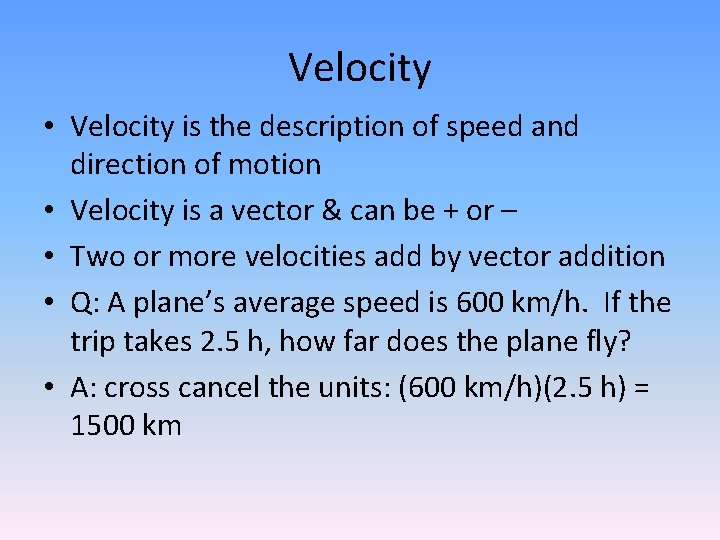 Velocity

• Velocity is the description of speed and direction of motion
• Velocity is a vector & can be + or –
• Two or more velocities add by vector addition
• Q: A plane's average speed is 600 km/h. If the trip takes 2.5 h, how far does the plane fly?
• A: cross cancel the units: (600 km/h)(2.5 h) = 1500 km